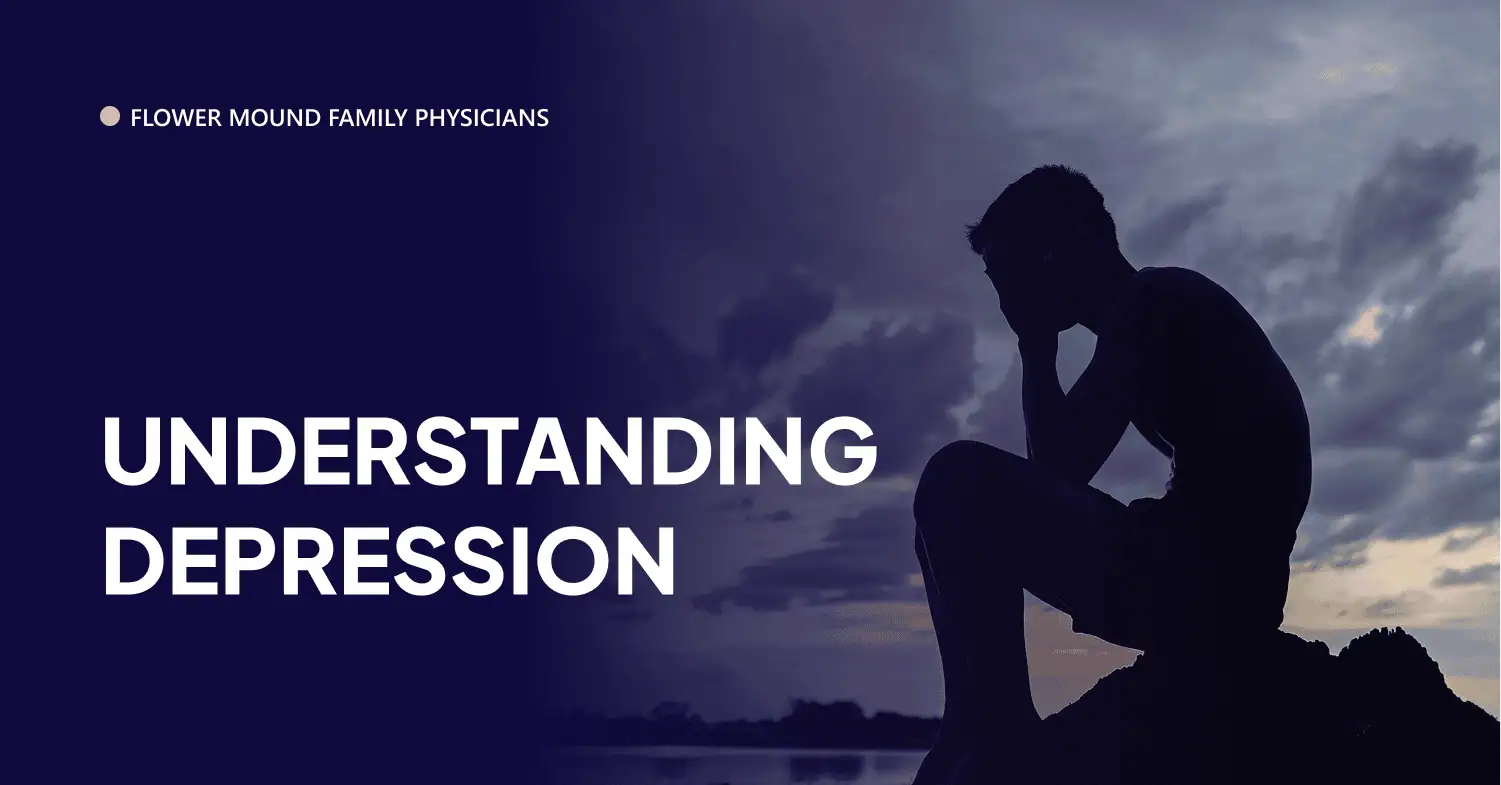 FLOWER MOUND FAMILY PHYSICIANS

UNDERSTANDING DEPRESSION